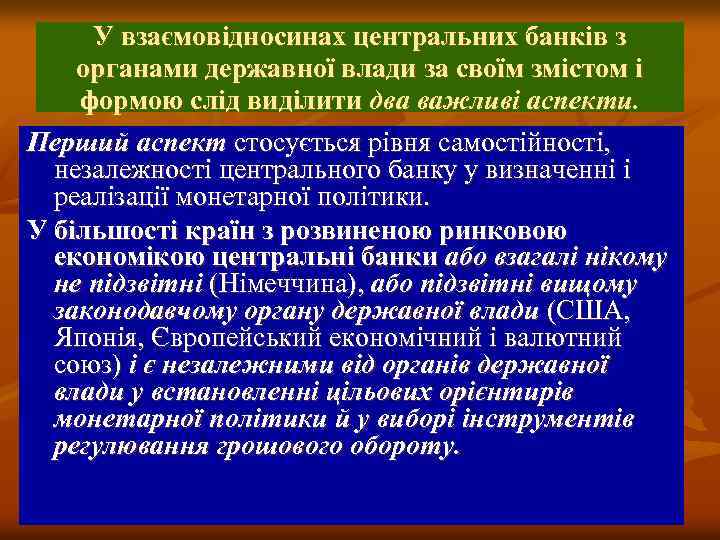 У взаємовідносинах центральних банків з органами державної влади за своїм змістом і формою слід виділити два важливі аспекти.

Перший аспект стосується рівня самостійності, незалежності центрального банку у визначенні і реалізації монетарної політики.

У більшості країн з розвиненою ринковою економікою центральні банки або взагалі нікому не підзвітні (Німеччина), або підзвітні вищому законодавчому органу державної влади (США, Японія, Європейський економічний і валютний союз) і є незалежними від органів державної влади у встановленні цільових орієнтирів монетарної політики й у виборі інструментів регулювання грошового обороту.